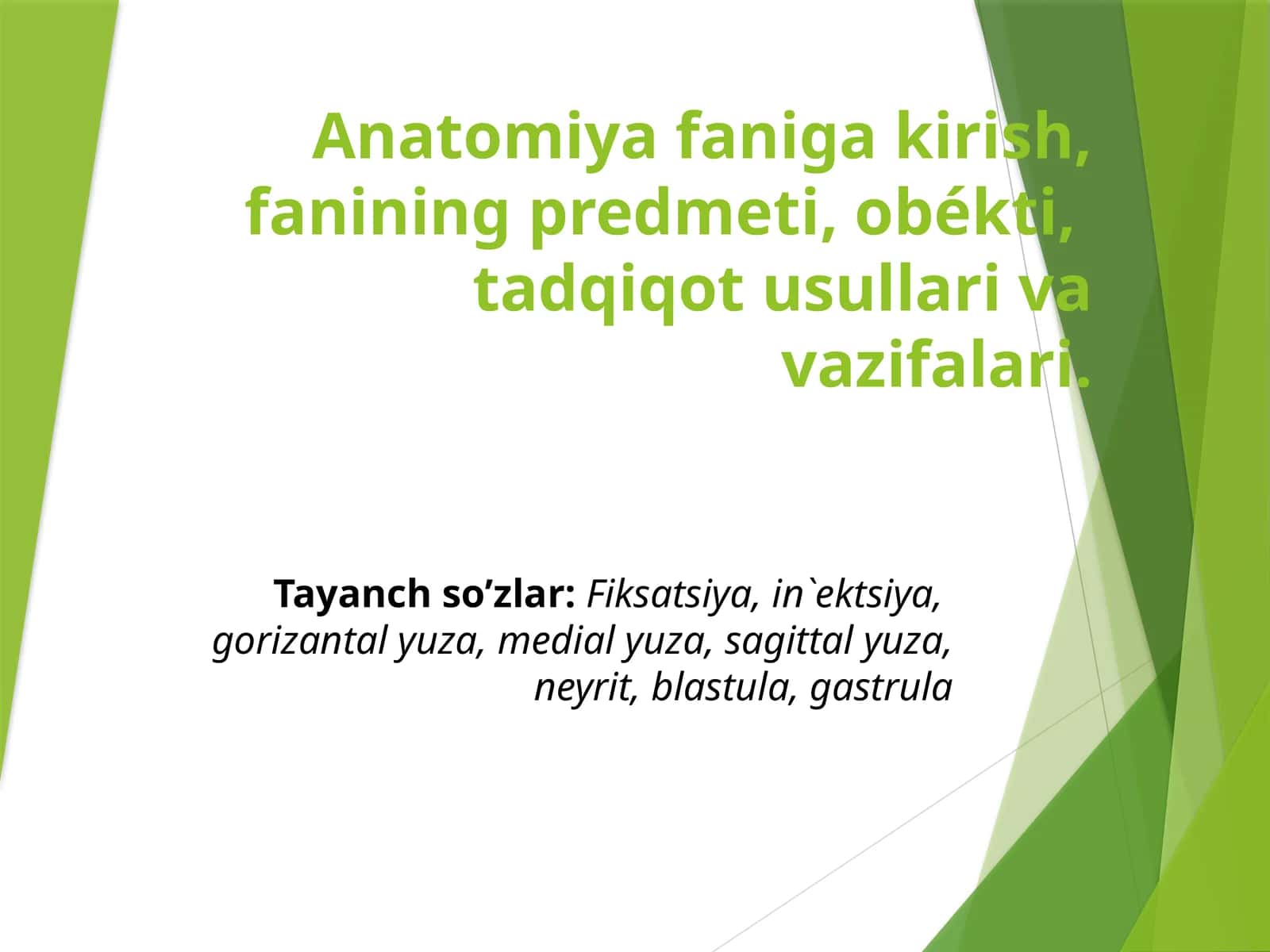 Anatomiya faniga kirish, fanining predmeti, obékti, tadqiqot usullari va vazifalari.

Tayanch so’zlar: Fiksatsiya, in`ektsiya, gorizantal yuza, medial yuza, sagittal yuza, neyrit, blastula, gastrula